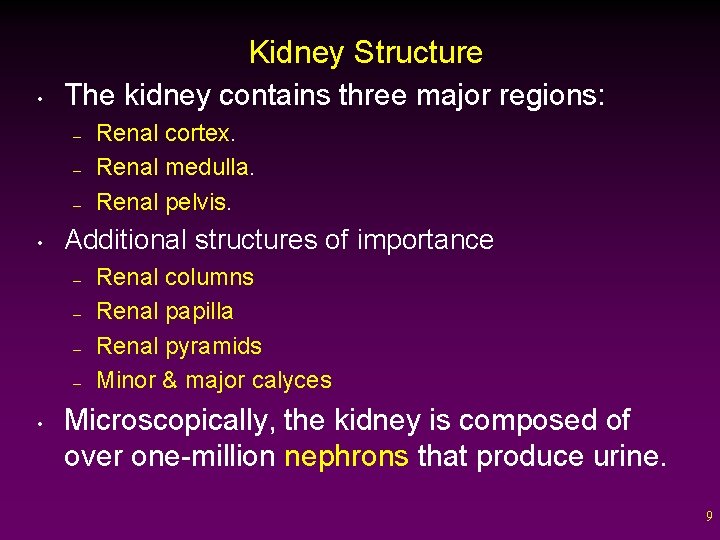 Kidney Structure

• The kidney contains three major regions:
– Renal cortex.
– Renal medulla.
– Renal pelvis.

• Additional structures of importance
– Renal columns
– Renal papilla
– Renal pyramids
– Minor & major calyces

• Microscopically, the kidney is composed of over one-million nephrons that produce urine.

9